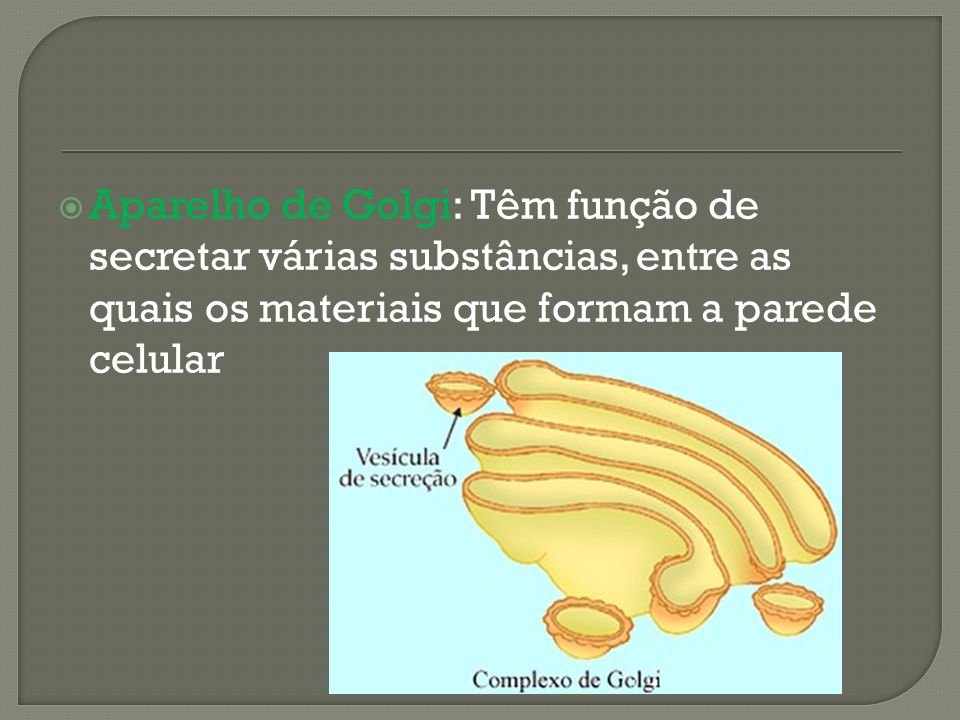 Aparelho de Golgi: Têm função de secretar várias substâncias, entre as quais os materiais que formam a parede celular

Vesícula de secreção

Complexo de Golgi